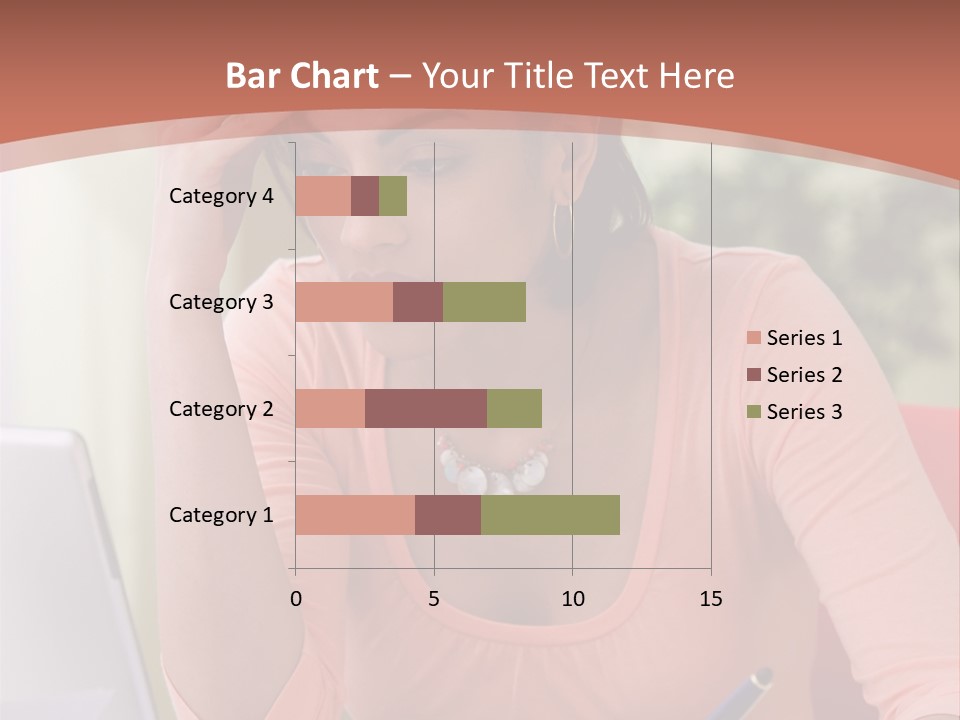 Bar Chart – Your Title Text Here

Category 4
Category 3
Category 2
Category 1

0
5
10
15

Series 1
Series 2
Series 3